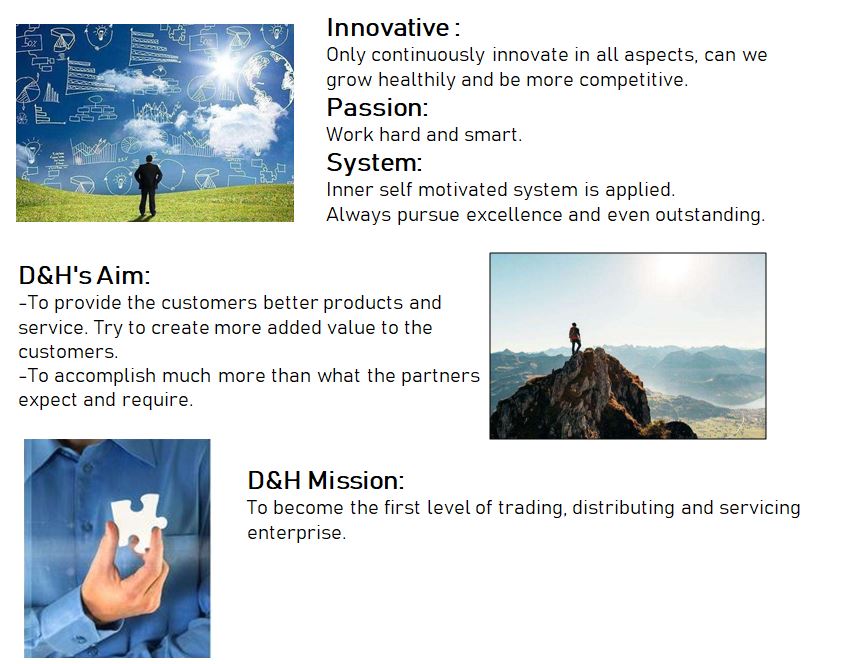 Innovative :
Only continuously innovate in all aspects, can we grow healthily and be more competitive.

Passion:
Work hard and smart.

System:
Inner self motivated system is applied.
Always pursue excellence and even outstanding.

D&H's Aim:
-To provide the customers better products and service. Try to create more added value to the customers.
-To accomplish much more than what the partners expect and require.

D&H Mission:
To become the first level of trading, distributing and servicing enterprise.